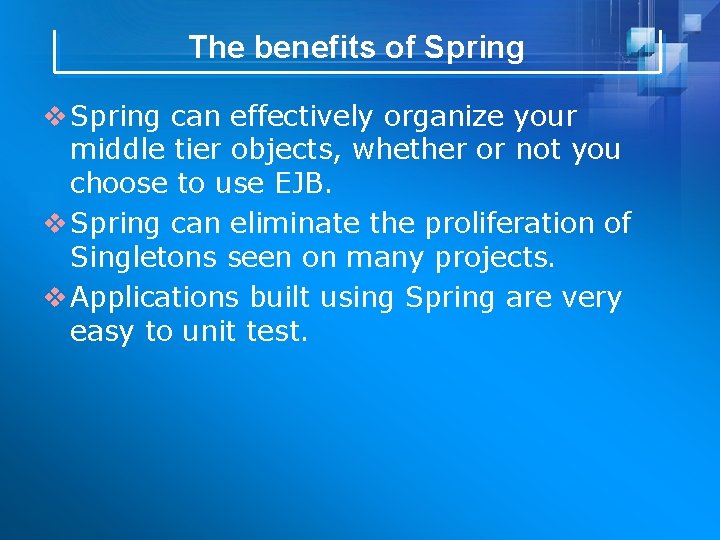 The benefits of Spring

❖ Spring can effectively organize your middle tier objects, whether or not you choose to use EJB.

❖ Spring can eliminate the proliferation of Singletons seen on many projects.

❖ Applications built using Spring are very easy to unit test.